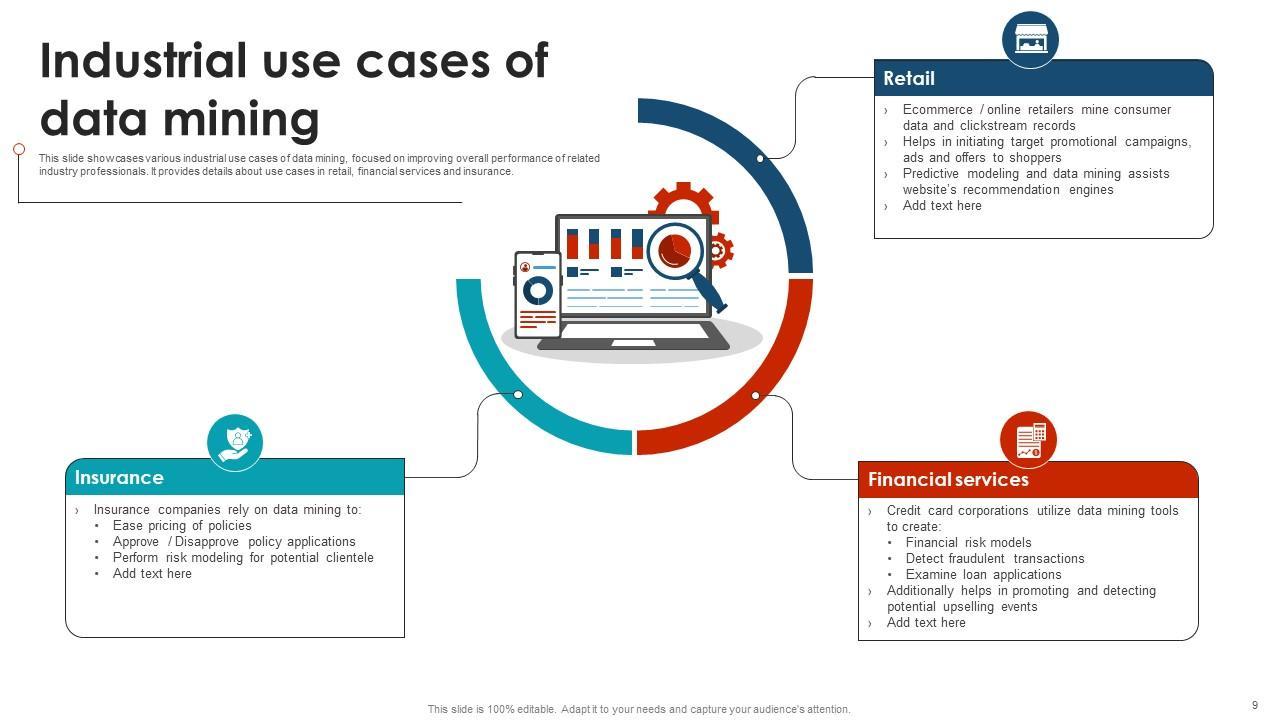 Industrial use cases of data mining

This slide showcases various industrial use cases of data mining, focused on improving overall performance of related industry professionals. It provides details about use cases in retail, financial services and insurance.

Retail

› Ecommerce / online retailers mine consumer data and clickstream records
› Helps in initiating target promotional campaigns, ads and offers to shoppers
› Predictive modeling and data mining assists website's recommendation engines
› Add text here

Insurance

› Insurance companies rely on data mining to:
• Ease pricing of policies
• Approve / Disapprove policy applications
• Perform risk modeling for potential clientele
• Add text here

Financial services

› Credit card corporations utilize data mining tools to create:
• Financial risk models
• Detect fraudulent transactions
• Examine loan applications
› Additionally helps in promoting and detecting potential upselling events
› Add text here

This slide is 100% editable. Adapt it to your needs and capture your audience's attention.

9